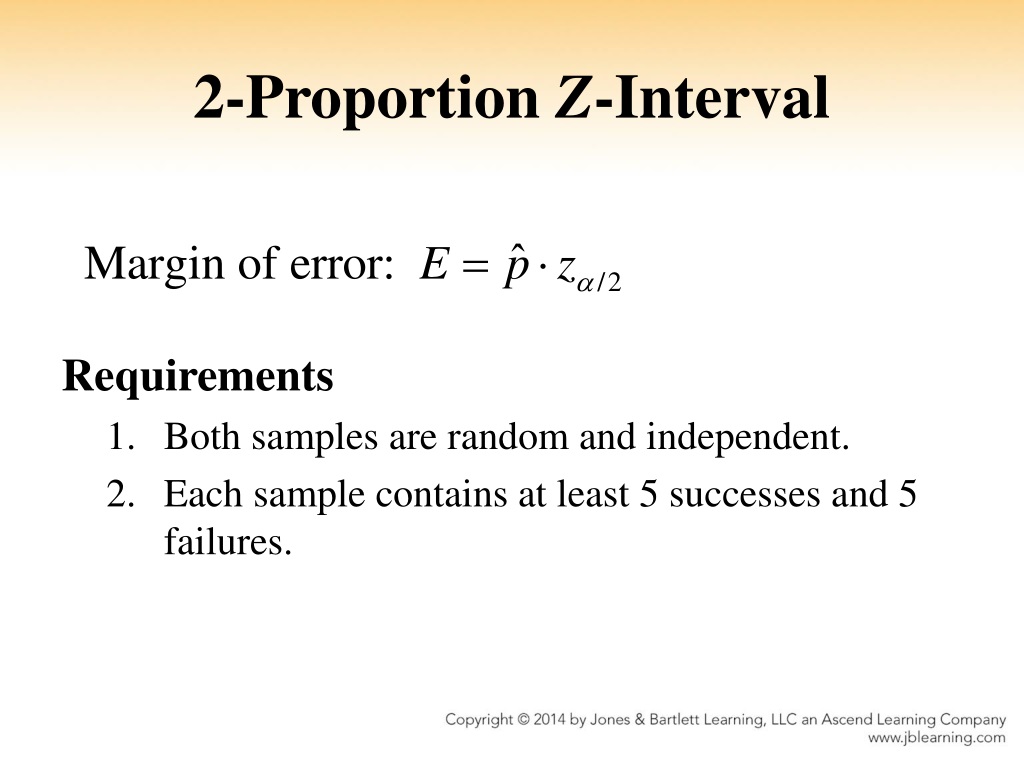 2-Proportion $Z$-Interval

Margin of error: $E = \hat{p} \cdot z_{\alpha/2}$

Requirements

1. Both samples are random and independent.
2. Each sample contains at least 5 successes and 5 failures.

Copyright © 2014 by Jones & Bartlett Learning, LLC an Ascend Learning Company
www.jblearning.com